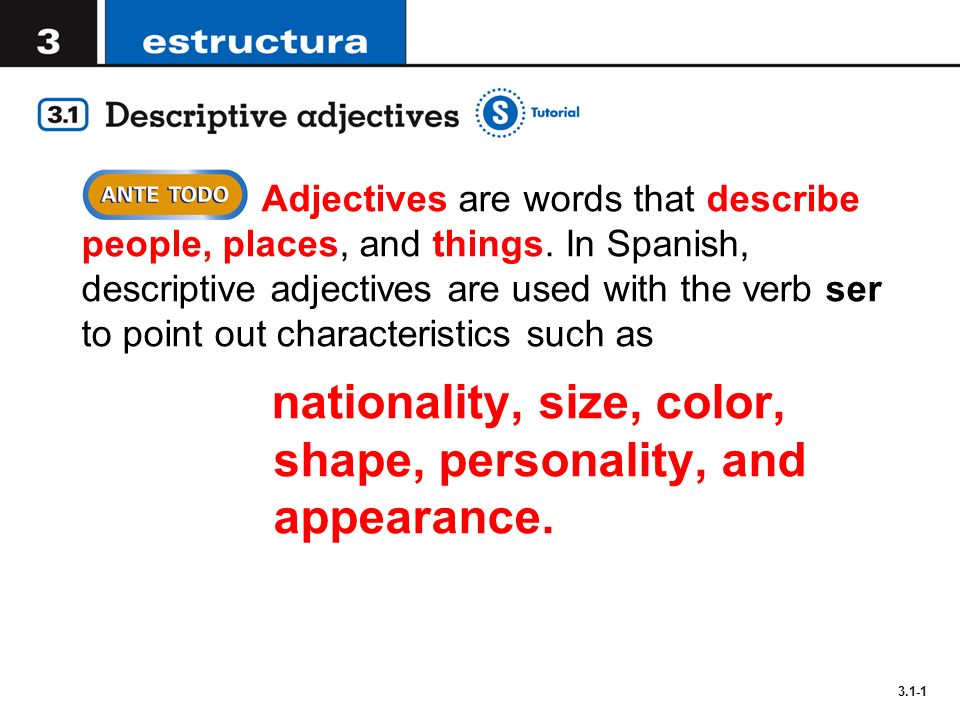 3 estructura

3.1 Descriptive adjectives S Tutorial

ANTE TODO Adjectives are words that describe people, places, and things. In Spanish, descriptive adjectives are used with the verb ser to point out characteristics such as

nationality, size, color, shape, personality, and appearance.

3.1-1